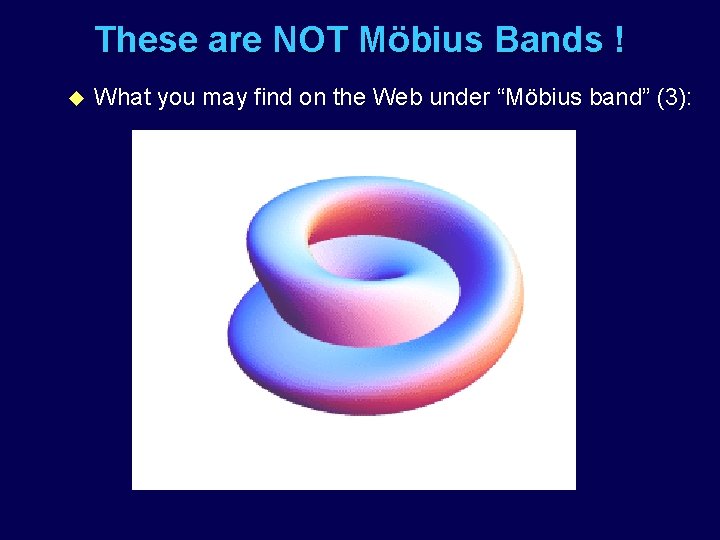 These are NOT Möbius Bands !

◆ What you may find on the Web under “Möbius band” (3):